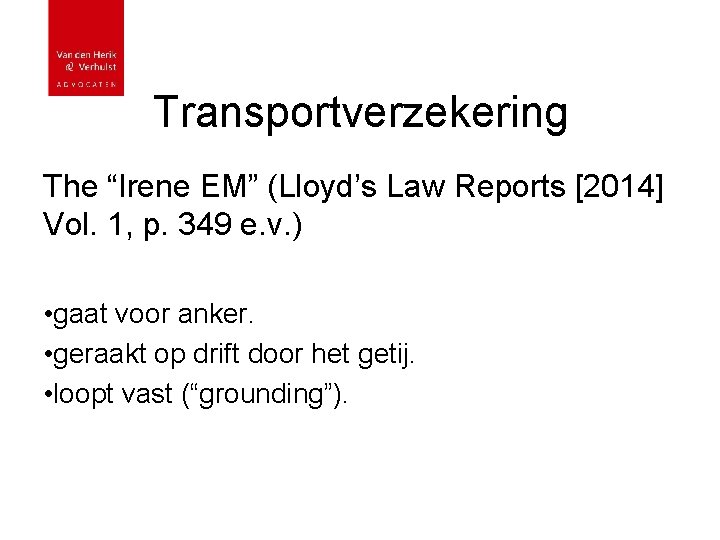 Van den Herik
& Verhulst
ADVOCATEN

Transportverzekering

The “Irene EM” (Lloyd’s Law Reports [2014] Vol. 1, p. 349 e.v.)

•gaat voor anker.
•geraakt op drift door het getij.
•loopt vast (“grounding”).